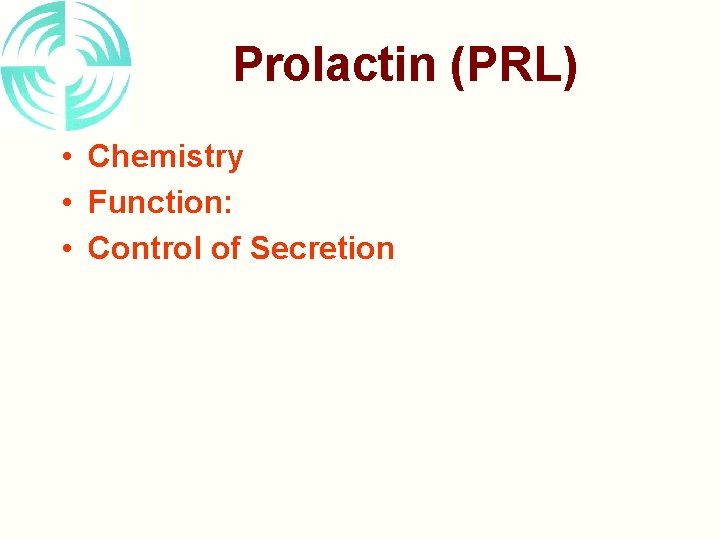 Prolactin (PRL)

• Chemistry
• Function:
• Control of Secretion